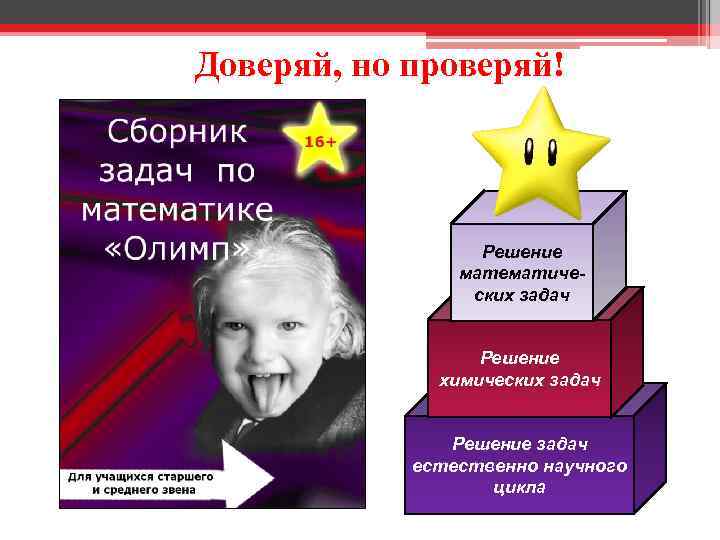 Доверяй, но проверяй!

Сборник задач по математике «Олимп»

16+

Для учащихся старшего и среднего звена

Решение математических задач

Решение химических задач

Решение задач естественно научного цикла